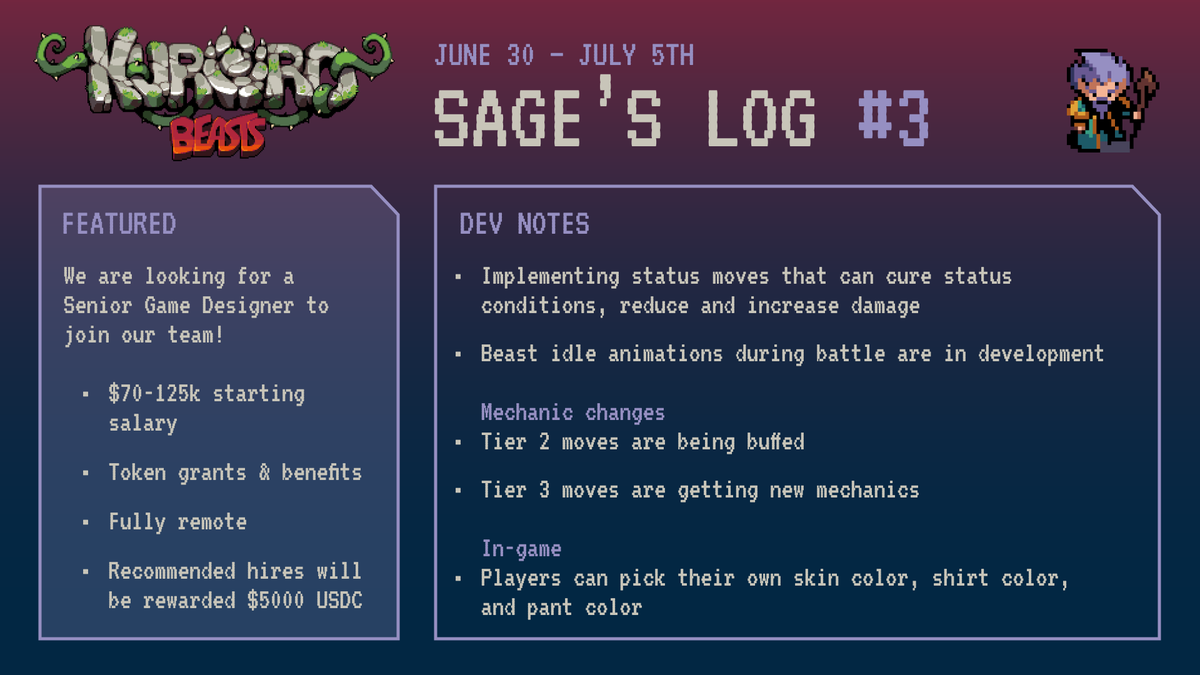 KURORO
BEASTS

JUNE 30 - JULY 5TH

SAGE'S LOG #3

FEATURED

We are looking for a Senior Game Designer to join our team!

• $70-125k starting salary

• Token grants & benefits

• Fully remote

• Recommended hires will be rewarded $5000 USDC

DEV NOTES

• Implementing status moves that can cure status conditions, reduce and increase damage

• Beast idle animations during battle are in development

Mechanic changes

• Tier 2 moves are being buffed

• Tier 3 moves are getting new mechanics

In-game

• Players can pick their own skin color, shirt color, and pant color